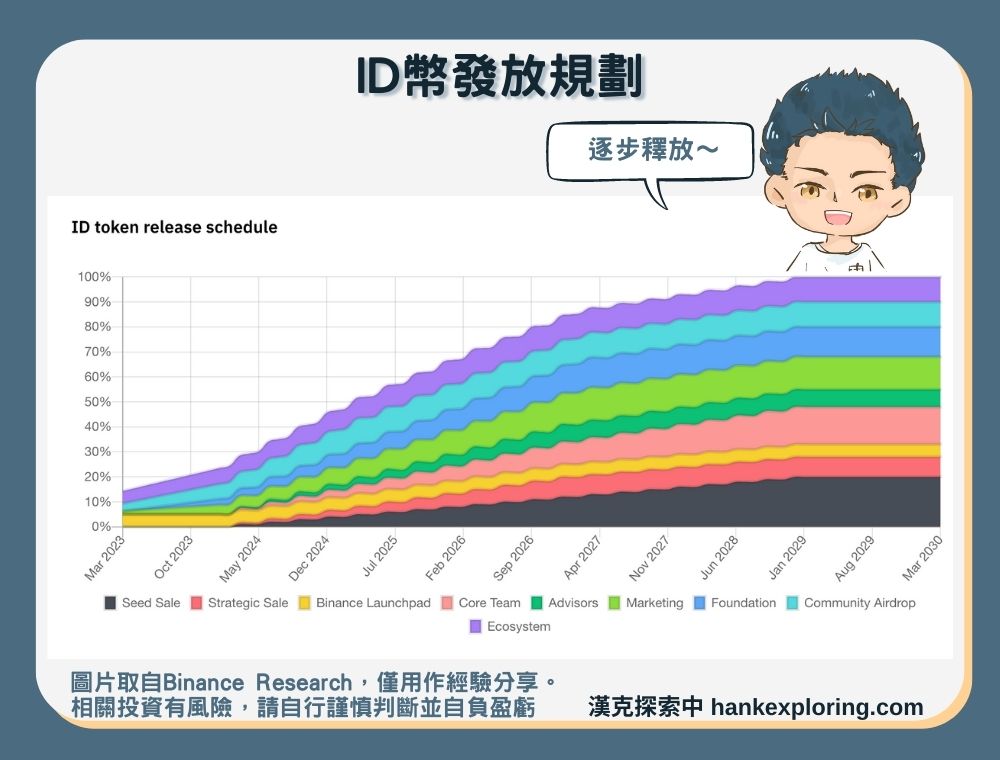 ID幣發放規劃

逐步釋放～

ID token release schedule

100%
90%
80%
70%
60%
50%
40%
30%
20%
10%
0%

Mar 2023
Oct 2023
May 2024
Dec 2024
Jul 2025
Feb 2026
Sep 2026
Apr 2027
Nov 2027
Jun 2028
Jan 2029
Aug 2029
Mar 2030

Seed Sale
Strategic Sale
Binance Launchpad
Core Team
Advisors
Marketing
Foundation
Community Airdrop
Ecosystem

圖片取自Binance Research，僅用作經驗分享。
相關投資有風險，請自行謹慎判斷並自負盈虧

漢克探索中 hankexploring.com